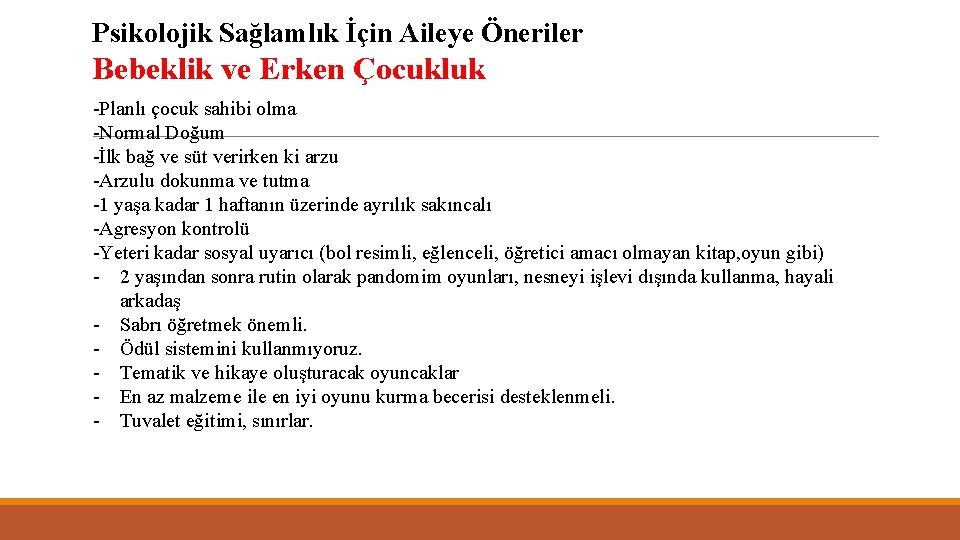 Psikolojik Sağlamlık İçin Aileye Öneriler
Bebeklik ve Erken Çocukluk

-Planlı çocuk sahibi olma
-Normal Doğum
-İlk bağ ve süt verirken ki arzu
-Arzulu dokunma ve tutma
-1 yaşa kadar 1 haftanın üzerinde ayrılık sakıncalı
-Agresyon kontrolü
-Yeteri kadar sosyal uyarıcı (bol resimli, eğlenceli, öğretici amacı olmayan kitap,oyun gibi)
- 2 yaşından sonra rutin olarak pandomim oyunları, nesneyi işlevi dışında kullanma, hayali arkadaş
- Sabrı öğretmek önemli.
- Ödül sistemini kullanmıyoruz.
- Tematik ve hikaye oluşturacak oyuncaklar
- En az malzeme ile en iyi oyunu kurma becerisi desteklenmeli.
- Tuvalet eğitimi, sınırlar.